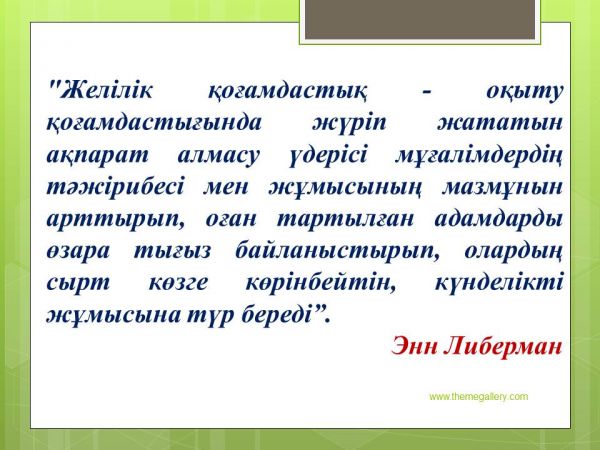 "Желілік қоғамдастық - оқыту қоғамдастығында жүріп жататын ақпарат алмасу үдерісі мұғалімдердің тәжірибесі мен жұмысының мазмұнын арттырып, оған тартылған адамдарды өзара тығыз байланыстырып, олардың сырт көзге көрінбейтін, күнделікті жұмысына түр береді”.

Энн Либерман

www.themegallery.com